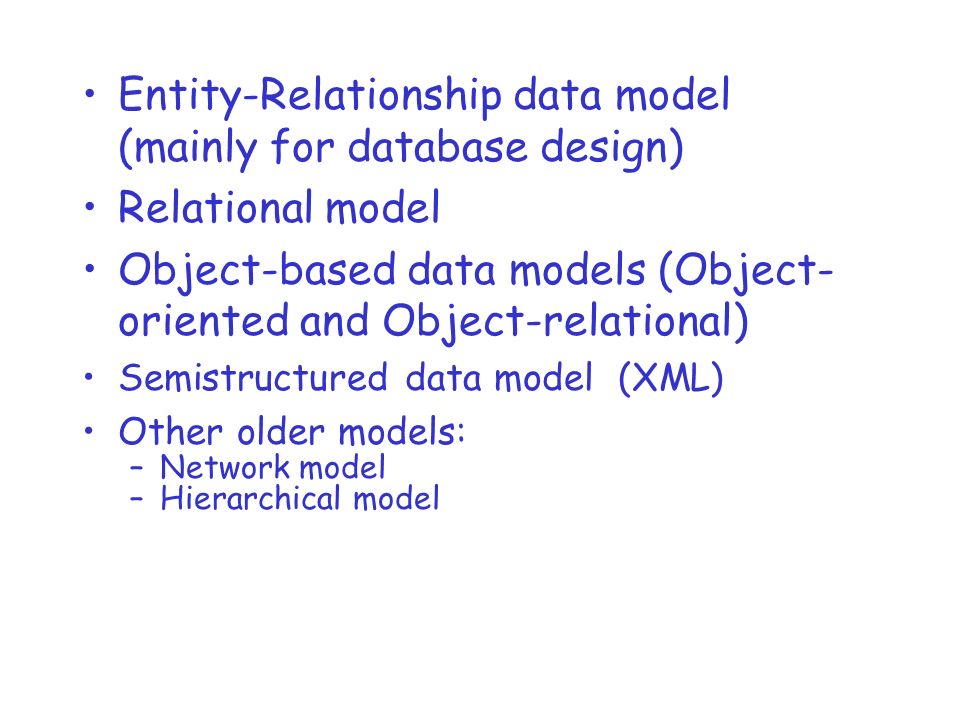 • Entity-Relationship data model (mainly for database design)
• Relational model
• Object-based data models (Object-oriented and Object-relational)
• Semistructured data model (XML)
• Other older models:
 – Network model
 – Hierarchical model